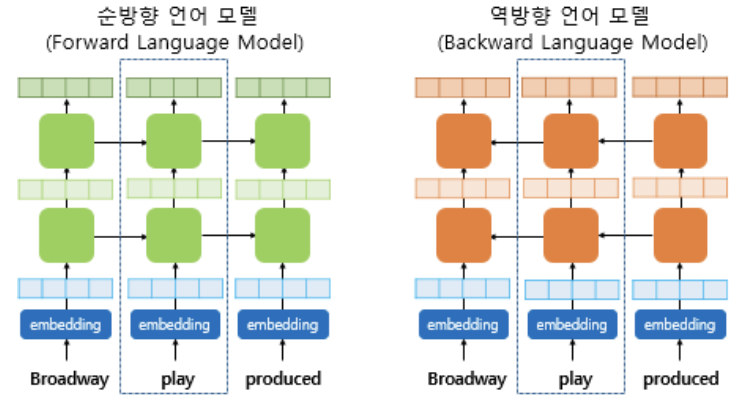 순방향 언어 모델
(Forward Language Model)

embedding
embedding
embedding

Broadway
play
produced

역방향 언어 모델
(Backward Language Model)

embedding
embedding
embedding

Broadway
play
produced